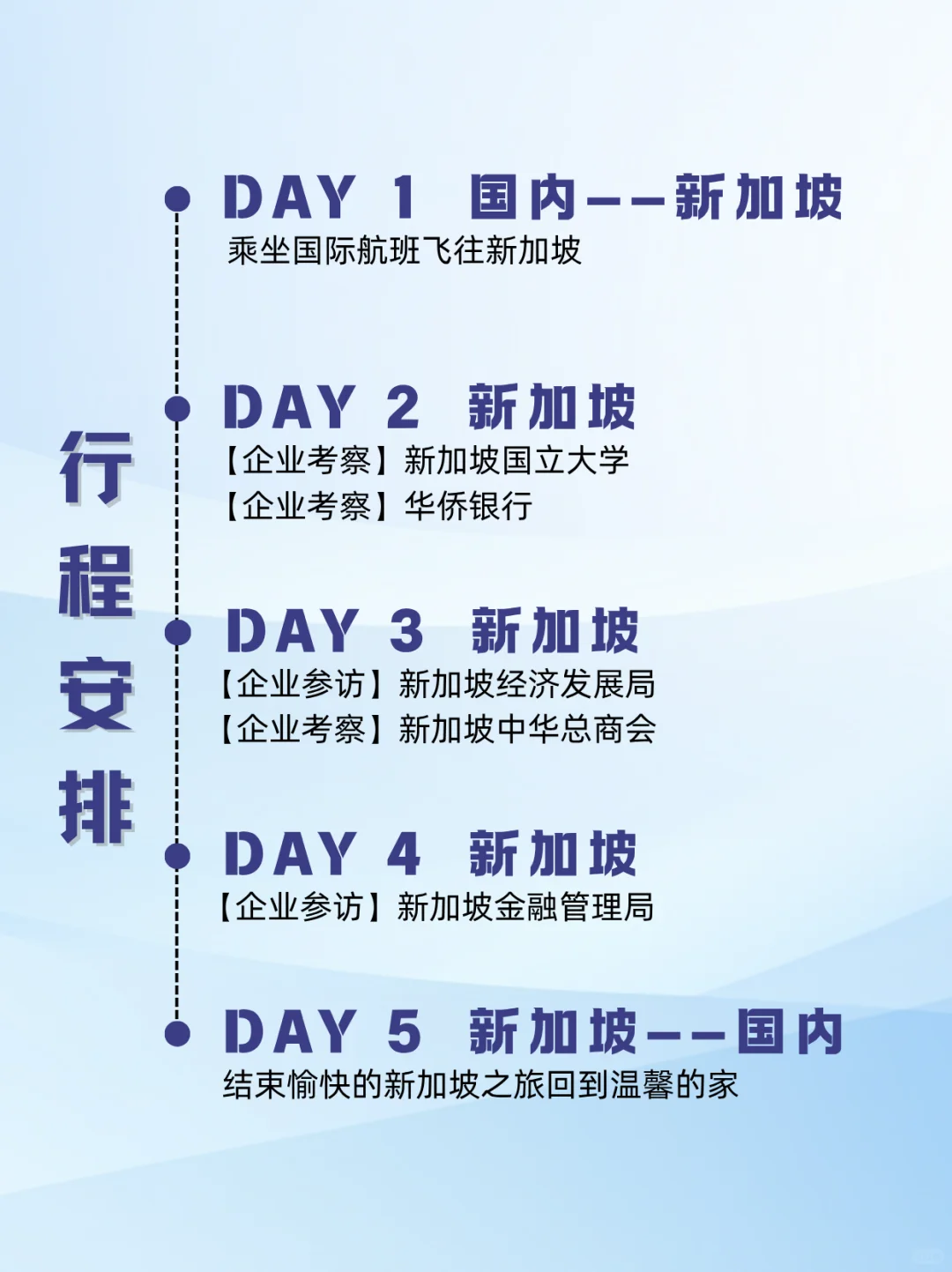 行程安排

DAY 1 国内——新加坡
乘坐国际航班飞往新加坡

DAY 2 新加坡
【企业考察】新加坡国立大学
【企业考察】华侨银行

DAY 3 新加坡
【企业参访】新加坡经济发展局
【企业考察】新加坡中华总商会

DAY 4 新加坡
【企业参访】新加坡金融管理局

DAY 5 新加坡——国内
结束愉快的新加坡之旅回到温馨的家